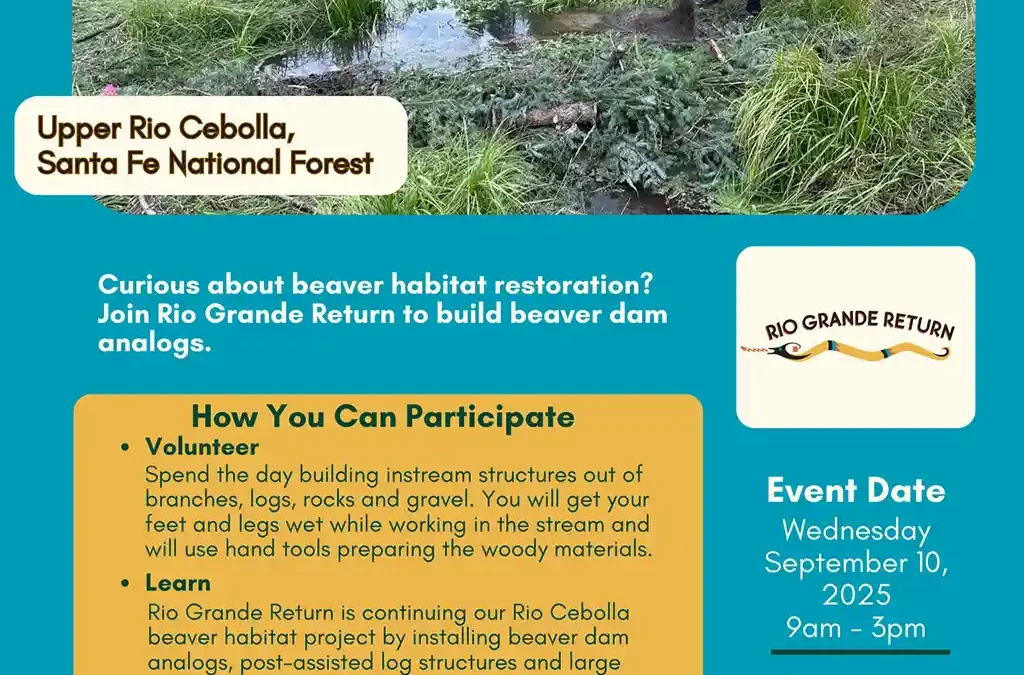 Upper Rio Cebolla, Santa Fe National Forest

Curious about beaver habitat restoration? Join Rio Grande Return to build beaver dam analogs.

RIO GRANDE RETURN

How You Can Participate

• Volunteer
Spend the day building instream structures out of branches, logs, rocks and gravel. You will get your feet and legs wet while working in the stream and will use hand tools preparing the woody materials.

• Learn
Rio Grande Return is continuing our Rio Cebolla beaver habitat project by installing beaver dam analogs, post-assisted log structures and large

Event Date
Wednesday September 10, 2025
9am - 3pm